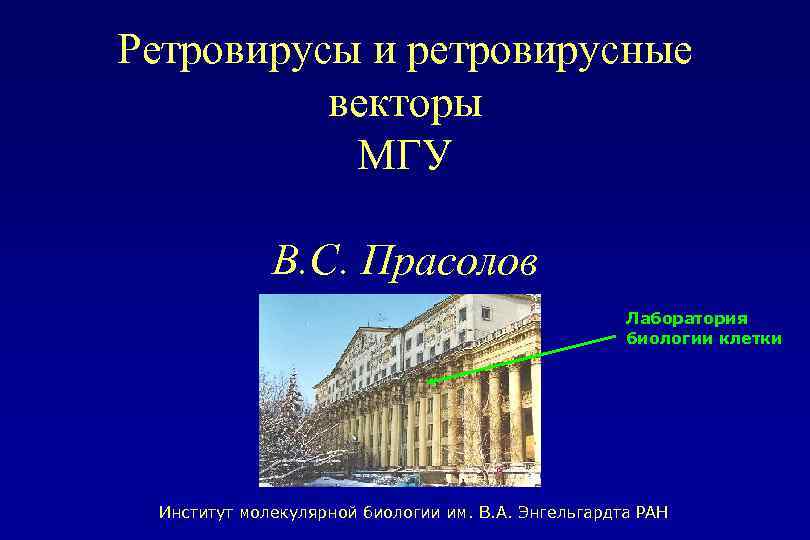 Ретровирусы и ретровирусные векторы
МГУ

В.С. Прасолов

Лаборатория биологии клетки

Институт молекулярной биологии им. В.А. Энгельгардта РАН